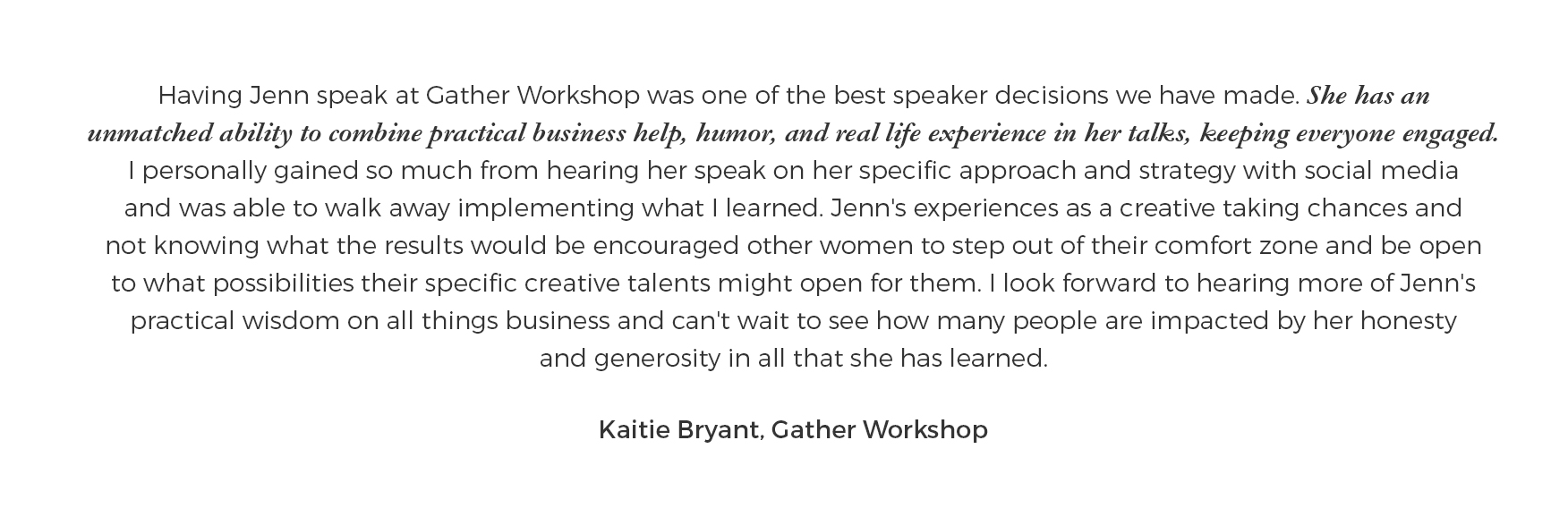 Having Jenn speak at Gather Workshop was one of the best speaker decisions we have made. She has an unmatched ability to combine practical business help, humor, and real life experience in her talks, keeping everyone engaged. I personally gained so much from hearing her speak on her specific approach and strategy with social media and was able to walk away implementing what I learned. Jenn's experiences as a creative taking chances and not knowing what the results would be encouraged other women to step out of their comfort zone and be open to what possibilities their specific creative talents might open for them. I look forward to hearing more of Jenn's practical wisdom on all things business and can't wait to see how many people are impacted by her honesty and generosity in all that she has learned.

Kaitie Bryant, Gather Workshop